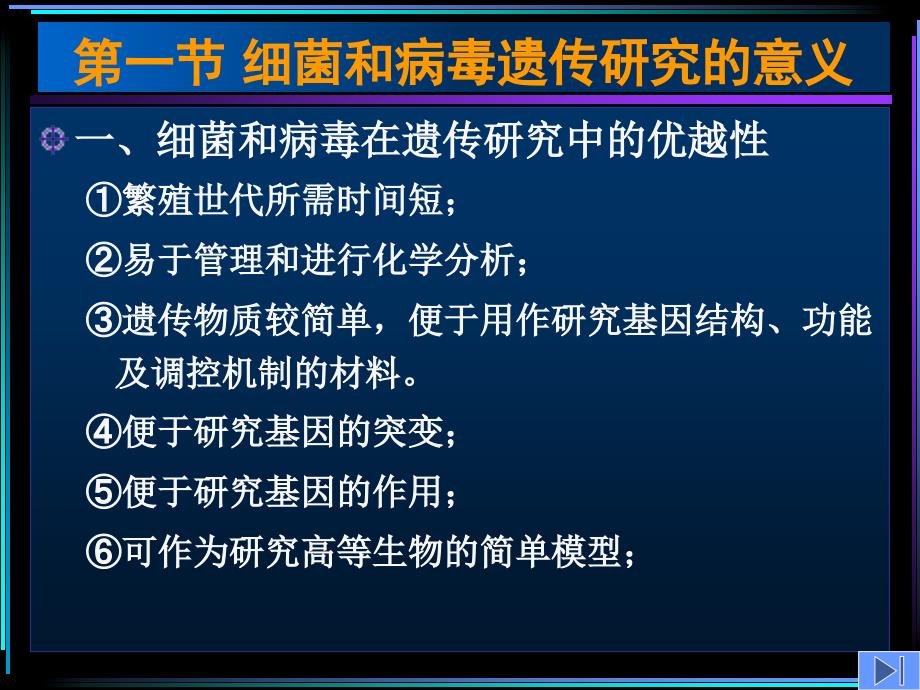 第一节 细菌和病毒遗传研究的意义

一、细菌和病毒在遗传研究中的优越性

①繁殖世代所需时间短；

②易于管理和进行化学分析；

③遗传物质较简单，便于用作研究基因结构、功能及调控机制的材料。

④便于研究基因的突变；

⑤便于研究基因的作用；

⑥可作为研究高等生物的简单模型；